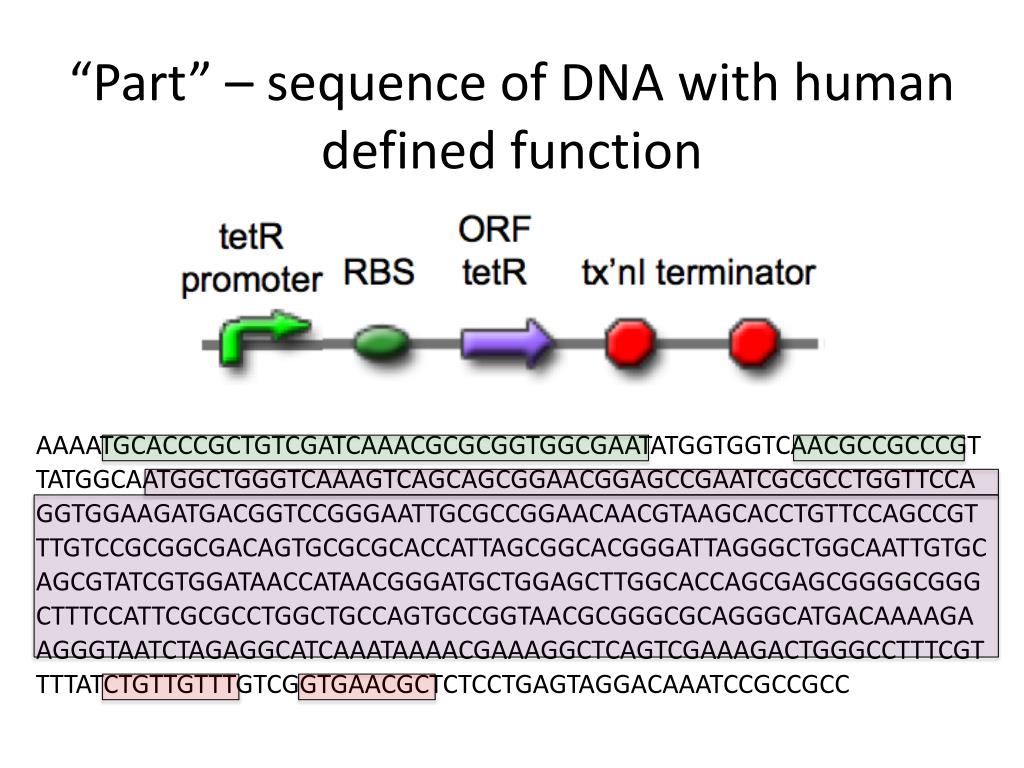 “Part” – sequence of DNA with human defined function

tetR promoter

RBS

ORF tetR

tx’nl terminator

AAAATGCACCCGCTGTCGATCAAACGCGCGGTGGCGAATATGGTGGTCAACGCCGCCCGT
TATGGCAATGGCTGGGTCAAAGTCAGCAGCGGAACGGAGCCGAATCGCGCCTGGTTCCA
GGTGGAAGATGACGGTCCGGGAATTGCGCCGGAACAACGTAAGCACCTGTTCCAGCCGT
TTGTCCGCGGCGACAGTGCGCGCACCATTAGCGGCACGGGATTAGGGCTGGCAATTGTGC
AGCGTATCGTGGATAACCATAACGGGATGCTGGAGCTTGGCACCAGCGAGCGGGGCGGG
CTTTCCATTCGCGCCTGGCTGCCAGTGCCGGTAACGCGGGCGCAGGGCATGACAAAAGA
AGGGTAATCTAGAGGCATCAAATAAAACGAAAGGCTCAGTCGAAAGACTGGGCCTTTCGT
TTTATCTGTTGTTTGTCGGTGAACGCTCTCCTGAGTAGGACAAATCCGCCGCC